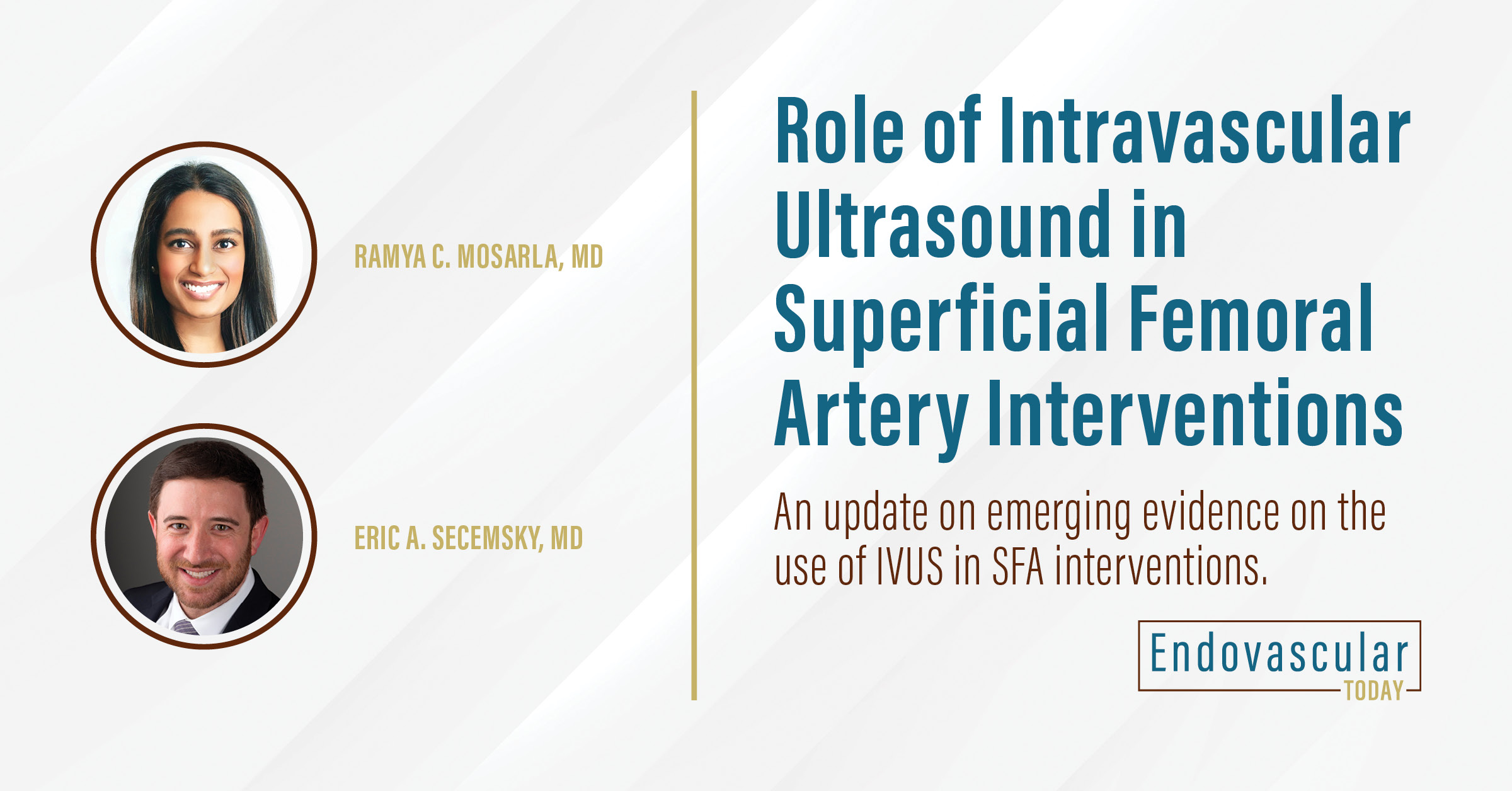 RAMYA C. MOSARLA, MD

ERIC A. SECEMSKY, MD

Role of Intravascular Ultrasound in Superficial Femoral Artery Interventions

An update on emerging evidence on the use of IVUS in SFA interventions.

Endovascular TODAY